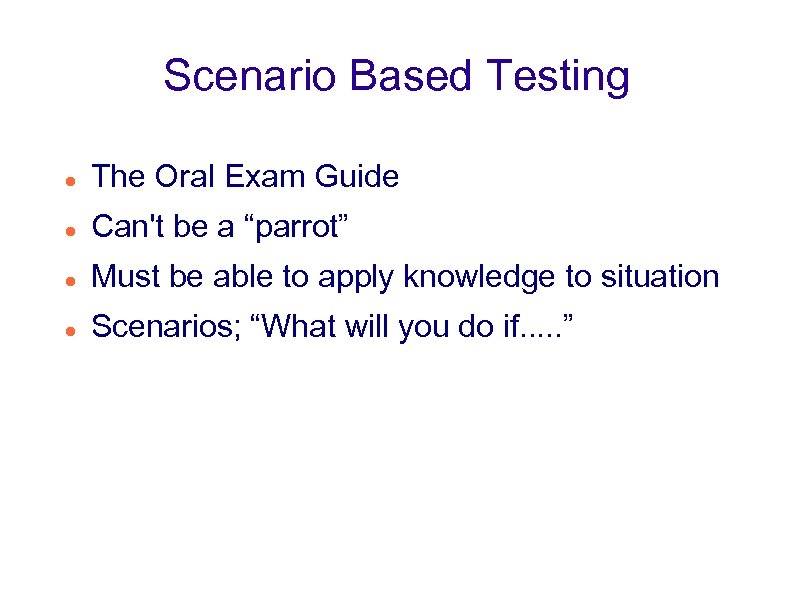 Scenario Based Testing

- The Oral Exam Guide
- Can't be a “parrot”
- Must be able to apply knowledge to situation
- Scenarios; “What will you do if.....”